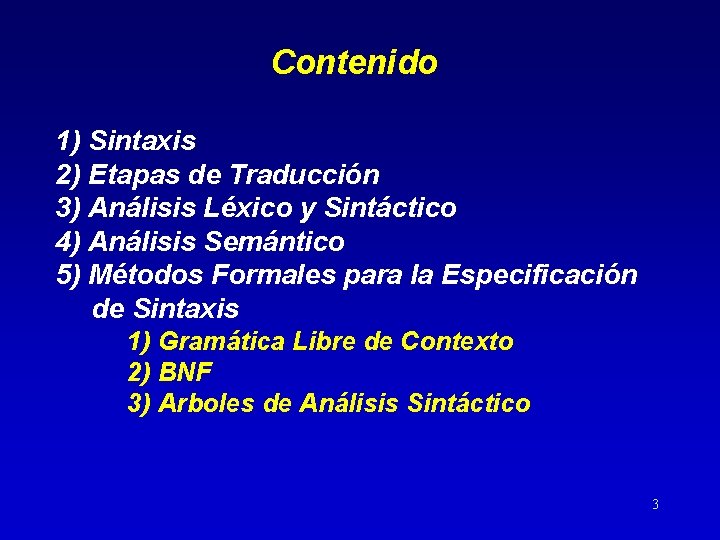 Contenido

1) Sintaxis
2) Etapas de Traducción
3) Análisis Léxico y Sintáctico
4) Análisis Semántico
5) Métodos Formales para la Especificación de Sintaxis
1) Gramática Libre de Contexto
2) BNF
3) Arboles de Análisis Sintáctico

3